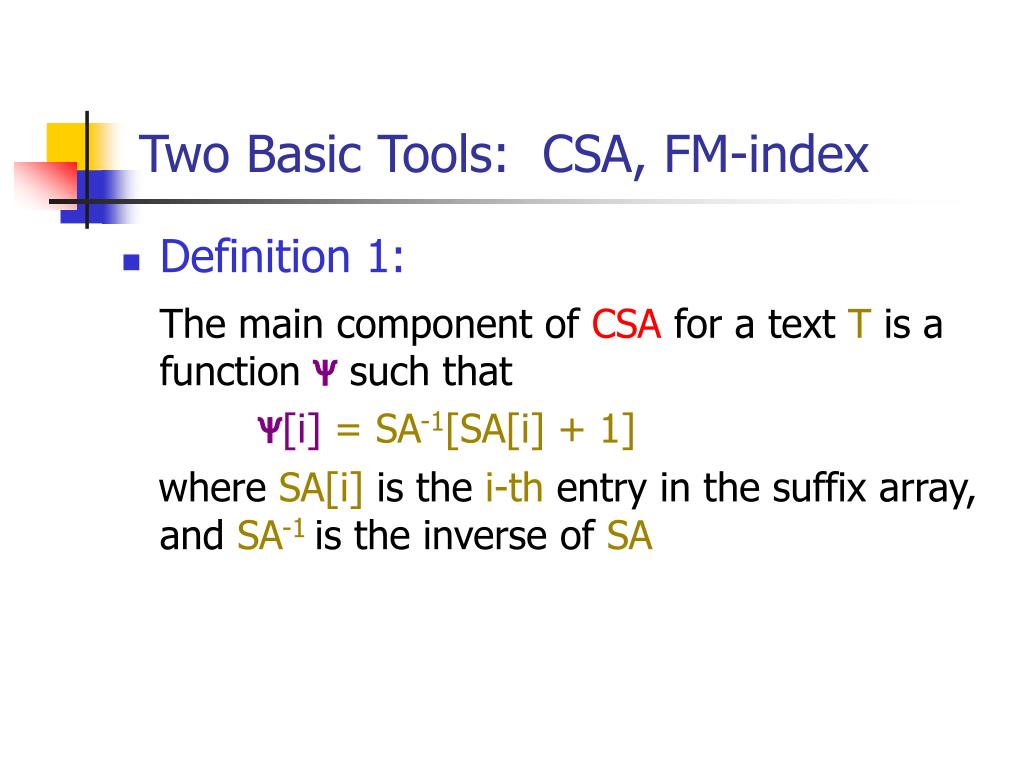 Two Basic Tools: CSA, FM-index

Definition 1:

The main component of CSA for a text T is a function $\Psi$ such that

$\Psi[i] = SA^{-1}[SA[i] + 1]$

where SA[i] is the i-th entry in the suffix array, and $SA^{-1}$ is the inverse of SA